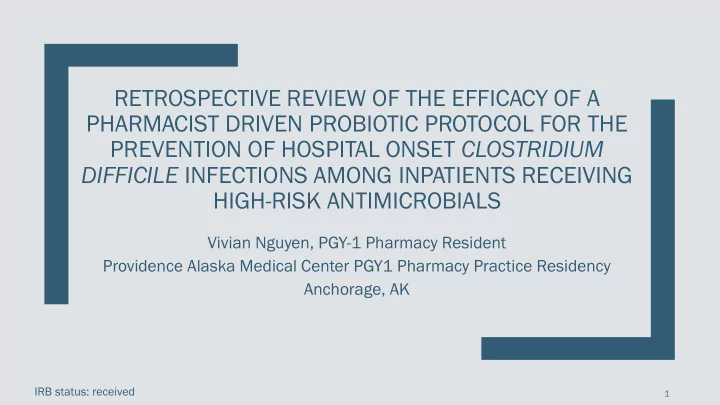 RETROSPECTIVE REVIEW OF THE EFFICACY OF A PHARMACIST DRIVEN PROBIOTIC PROTOCOL FOR THE PREVENTION OF HOSPITAL ONSET CLOSTRIDIUM DIFFICILE INFECTIONS AMONG INPATIENTS RECEIVING HIGH-RISK ANTIMICROBIALS

Vivian Nguyen, PGY-1 Pharmacy Resident
Providence Alaska Medical Center PGY1 Pharmacy Practice Residency
Anchorage, AK

IRB status: received

1